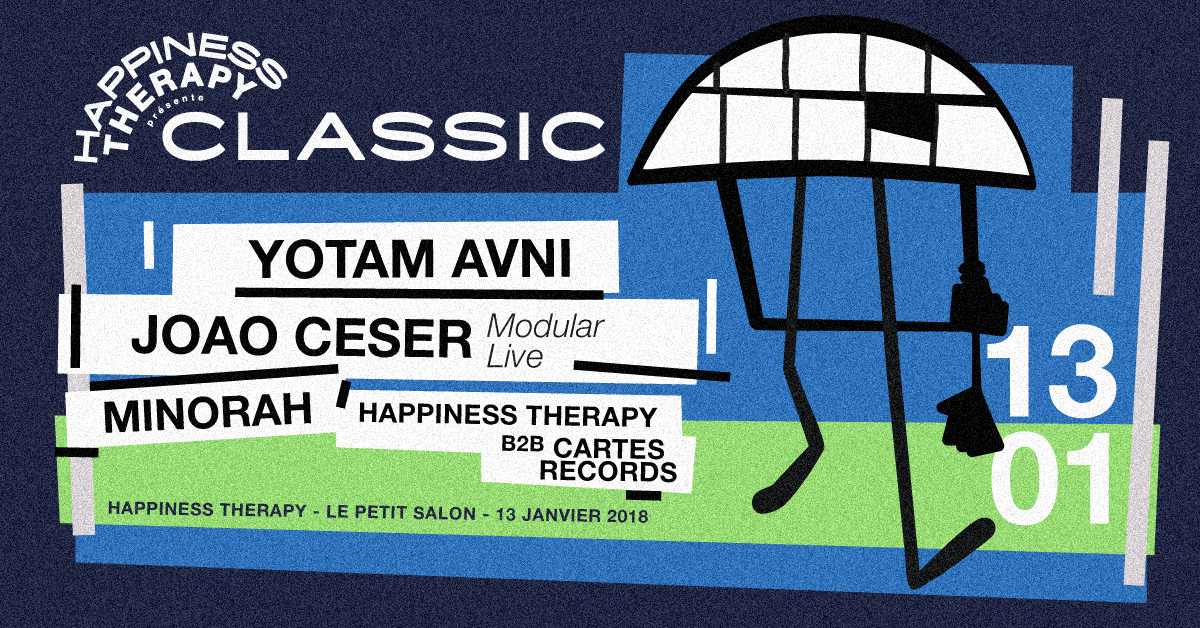 HAPPINESS THERAPY présente CLASSIC

YOTAM AVNI

JOAO CESER Modular Live

MINORAH

HAPPINESS THERAPY B2B CARTES RECORDS

13 01

HAPPINESS THERAPY - LE PETIT SALON - 13 JANVIER 2018